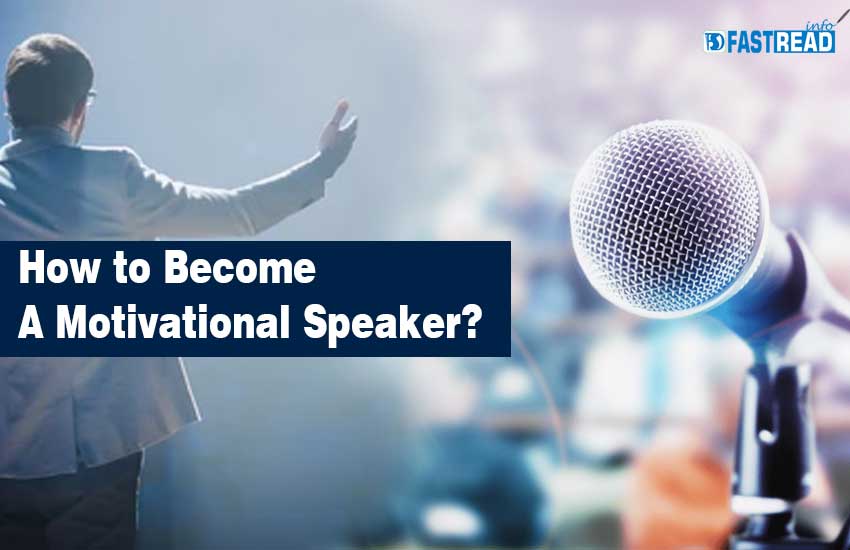 FASTREAD info

How to Become
A Motivational Speaker?